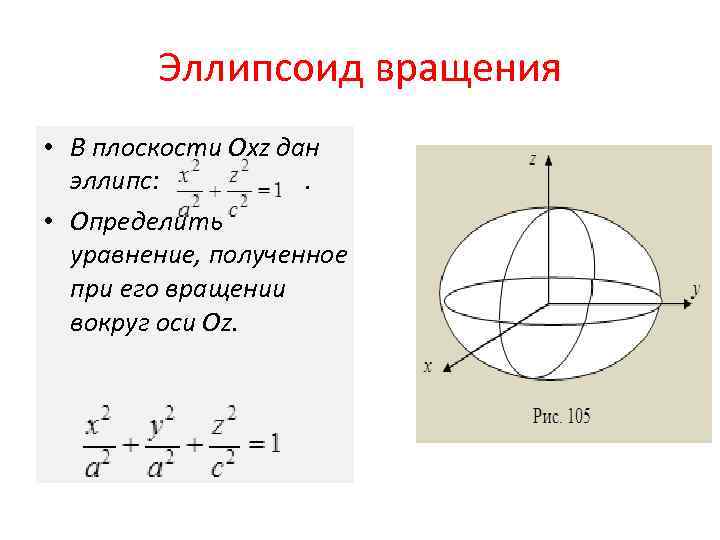 Эллипсоид вращения

• В плоскости Oxz дан эллипс: $\frac{x^2}{a^2}+\frac{z^2}{c^2}=1$ .

• Определить уравнение, полученное при его вращении вокруг оси Oz.

$\frac{x^2}{a^2}+\frac{y^2}{a^2}+\frac{z^2}{c^2}=1$

z

y

x

Рис. 105